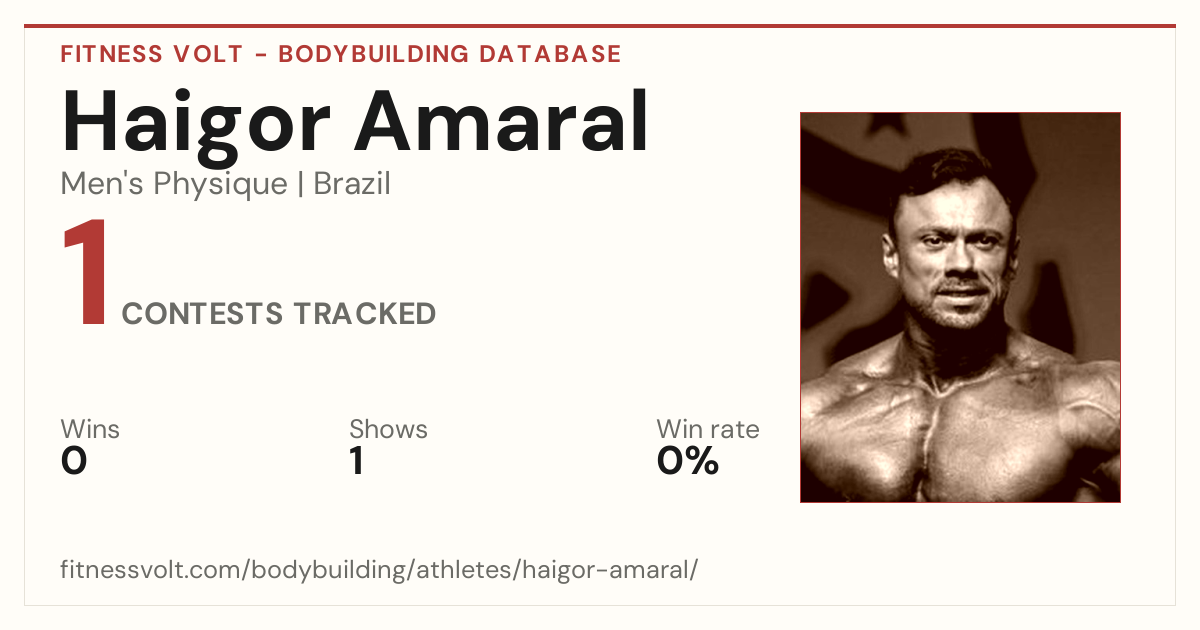 FITNESS VOLT - BODYBUILDING DATABASE

Haigor Amaral

Men's Physique | Brazil

1 CONTESTS TRACKED

Wins
0

Shows
1

Win rate
0%

fitnessvolt.com/bodybuilding/athletes/haigor-amaral/